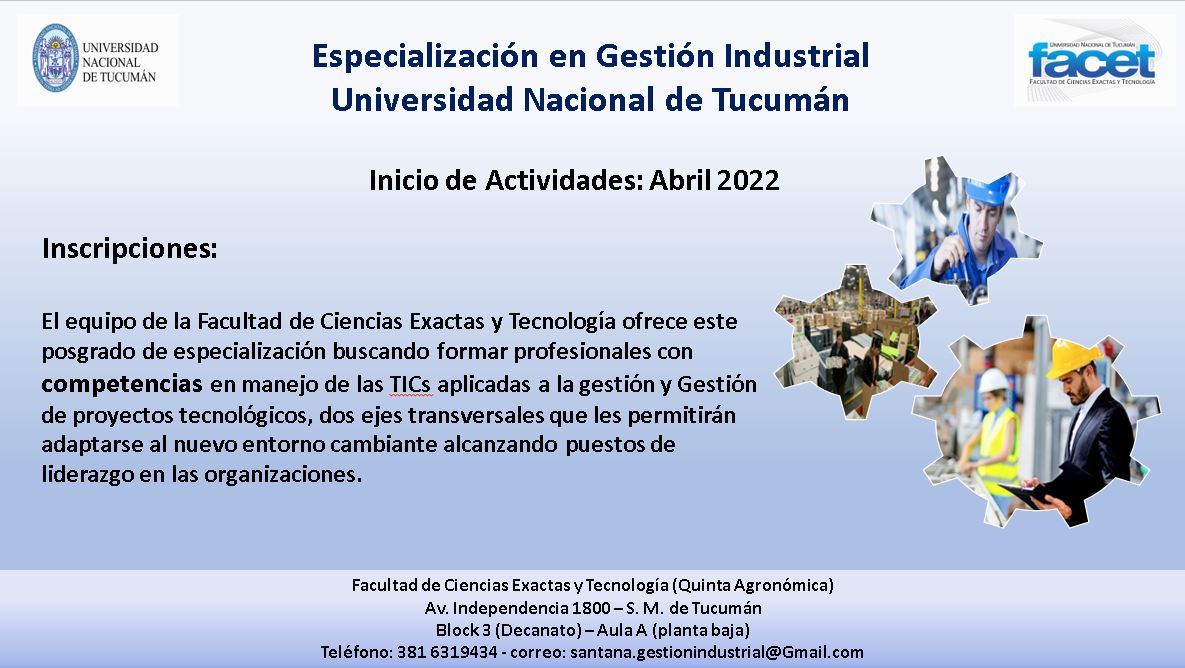 UNIVERSIDAD NACIONAL DE TUCUMÁN

Especialización en Gestión Industrial
Universidad Nacional de Tucumán

UNIVERSIDAD NACIONAL DE TUCUMÁN
facet
FACULTAD DE CIENCIAS EXACTAS Y TECNOLOGÍA

Inicio de Actividades: Abril 2022

Inscripciones:

El equipo de la Facultad de Ciencias Exactas y Tecnología ofrece este posgrado de especialización buscando formar profesionales con competencias en manejo de las TICs aplicadas a la gestión y Gestión de proyectos tecnológicos, dos ejes transversales que les permitirán adaptarse al nuevo entorno cambiante alcanzando puestos de liderazgo en las organizaciones.

Facultad de Ciencias Exactas y Tecnología (Quinta Agronómica)
Av. Independencia 1800 – S. M. de Tucumán
Block 3 (Decanato) – Aula A (planta baja)
Teléfono: 381 6319434 - correo: santana.gestionindustrial@Gmail.com